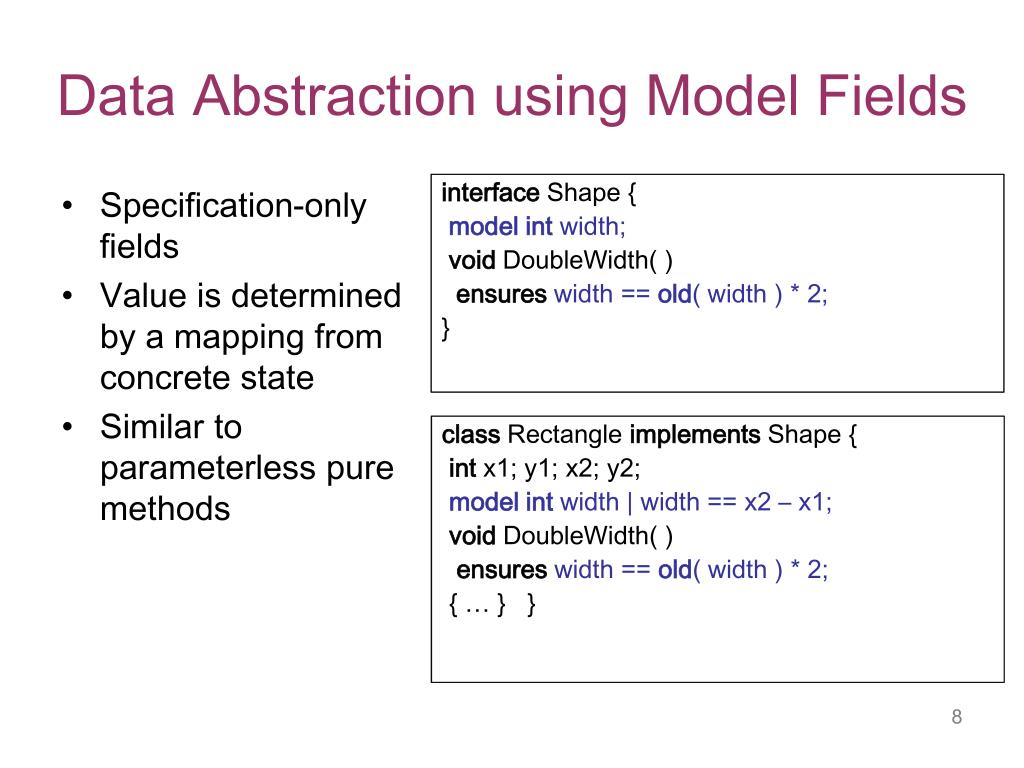 Data Abstraction using Model Fields

• Specification-only fields
• Value is determined by a mapping from concrete state
• Similar to parameterless pure methods

interface Shape {
 model int width;
 void DoubleWidth( )
  ensures width == old( width ) * 2;
}

class Rectangle implements Shape {
 int x1; y1; x2; y2;
 model int width | width == x2 – x1;
 void DoubleWidth( )
  ensures width == old( width ) * 2;
 { … }  }

8